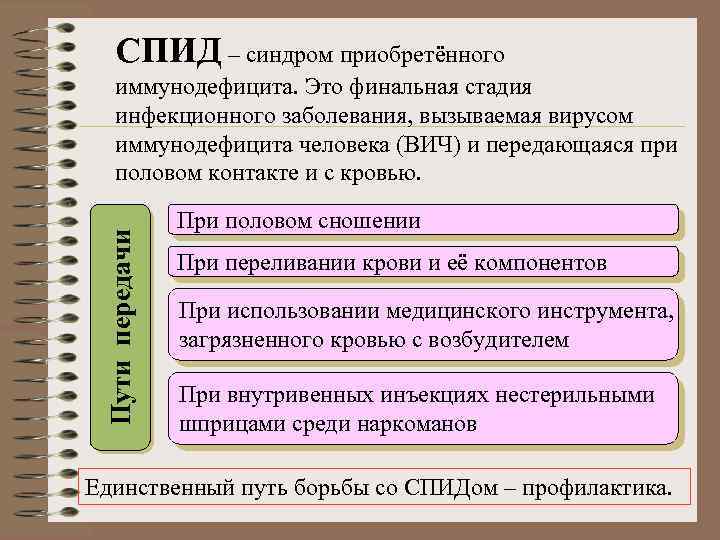 СПИД – синдром приобретённого иммунодефицита. Это финальная стадия инфекционного заболевания, вызываемая вирусом иммунодефицита человека (ВИЧ) и передающаяся при половом контакте и с кровью.

Пути передачи

При половом сношении

При переливании крови и её компонентов

При использовании медицинского инструмента, загрязненного кровью с возбудителем

При внутривенных инъекциях нестерильными шприцами среди наркоманов

Единственный путь борьбы со СПИДом – профилактика.